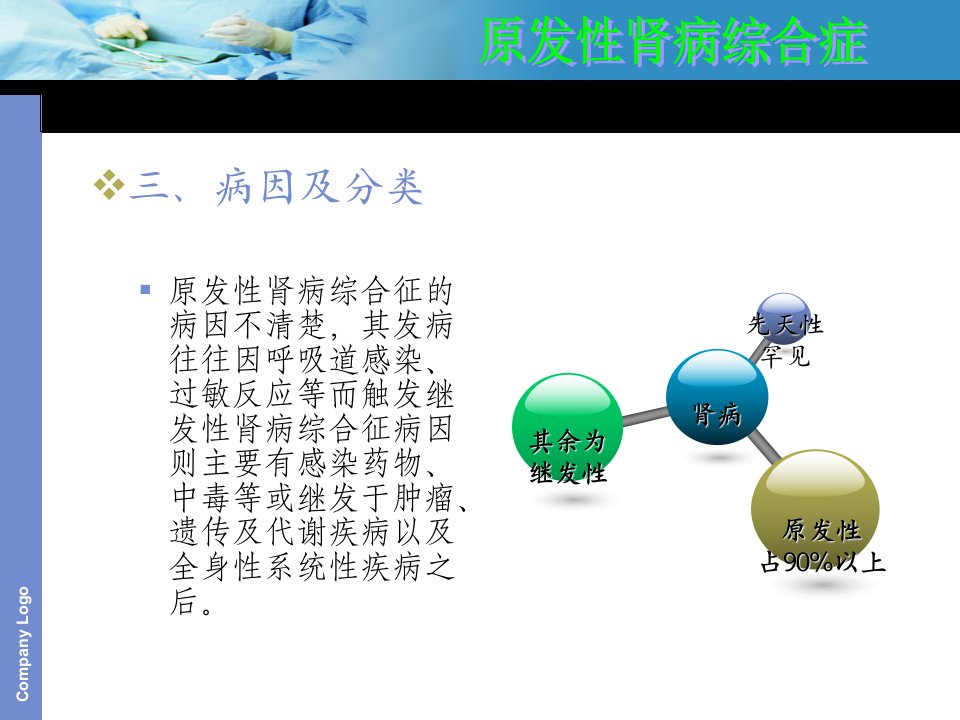 原发性肾病综合症

三、病因及分类

原发性肾病综合征的病因不清楚，其发病往往因呼吸道感染、过敏反应等而触发继发性肾病综合征病因则主要有感染药物、中毒等或继发于肿瘤、遗传及代谢疾病以及全身性系统性疾病之后。

先天性
罕见

肾病

其余为
继发性

原发性
占90%以上

Company Logo